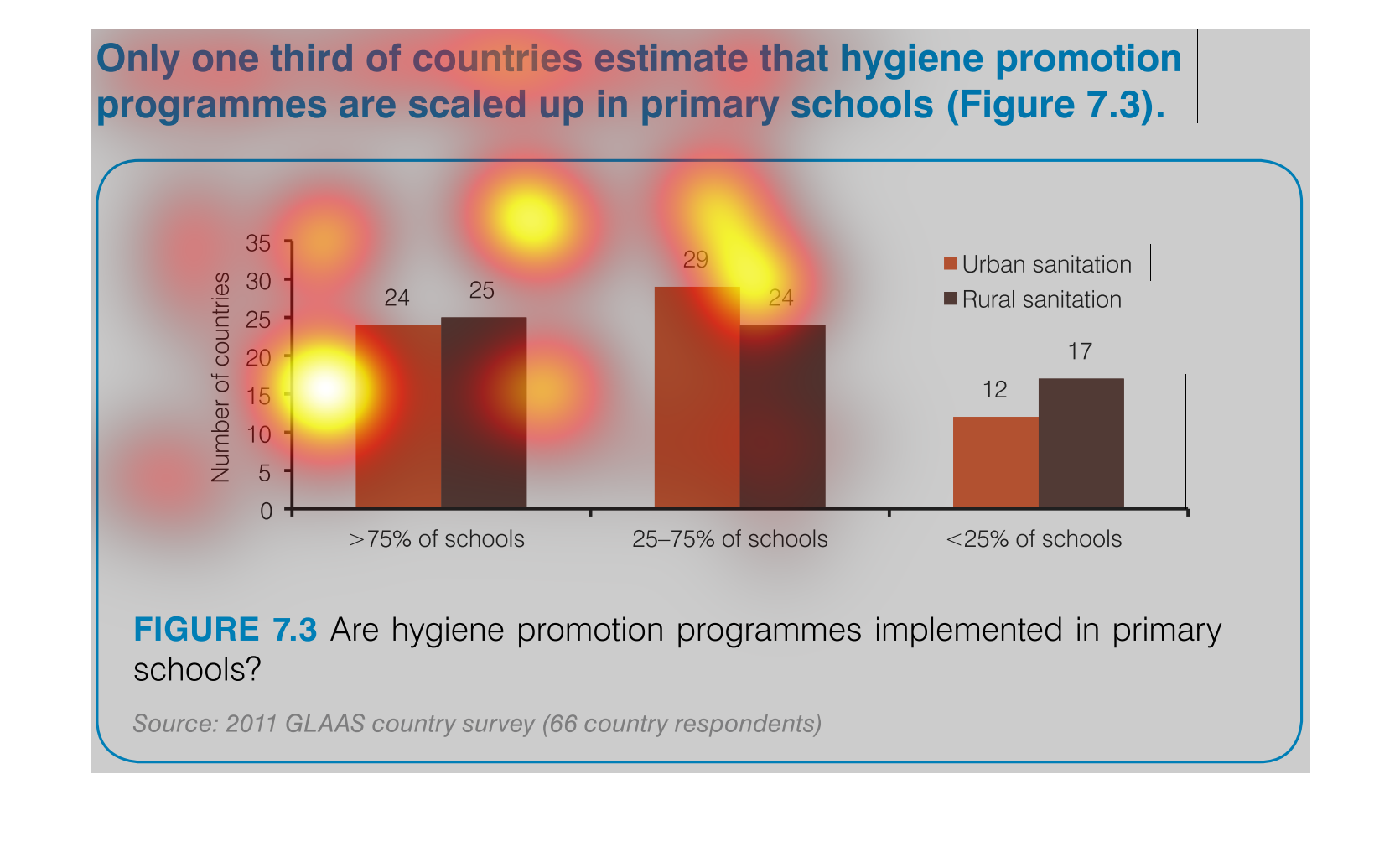 Only one third of countries estimate that hygiene promotion programmes are scaled up in primary schools (Figure 7.3).

Number of countries

35
30
25
20
15
10
5
0

24
25
29
24
12
17

Urban sanitation
Rural sanitation

>75% of schools
25–75% of schools
<25% of schools

FIGURE 7.3 Are hygiene promotion programmes implemented in primary schools?

Source: 2011 GLAAS country survey (66 country respondents)